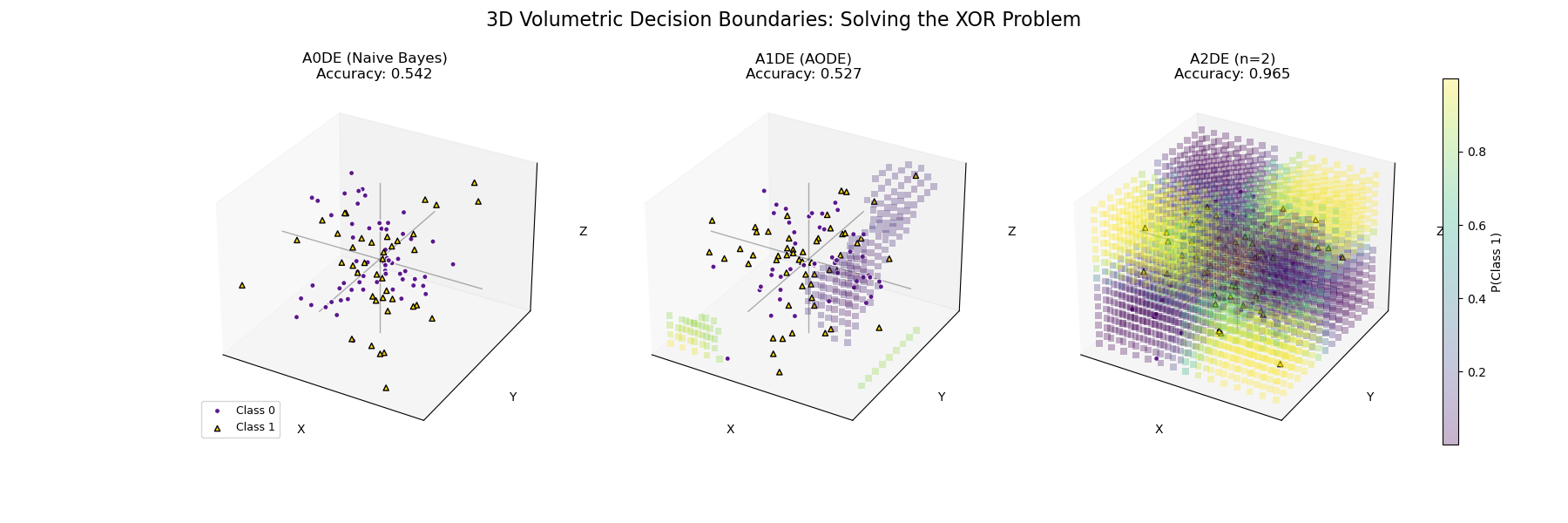 3D Volumetric Decision Boundaries: Solving the XOR Problem

A0DE (Naive Bayes)
Accuracy: 0.542

Z
Y
X

Class 0
Class 1

A1DE (AODE)
Accuracy: 0.527

Z
Y
X

A2DE (n=2)
Accuracy: 0.965

Z
Y
X

0.8
0.6
0.4
0.2
P(Class 1)